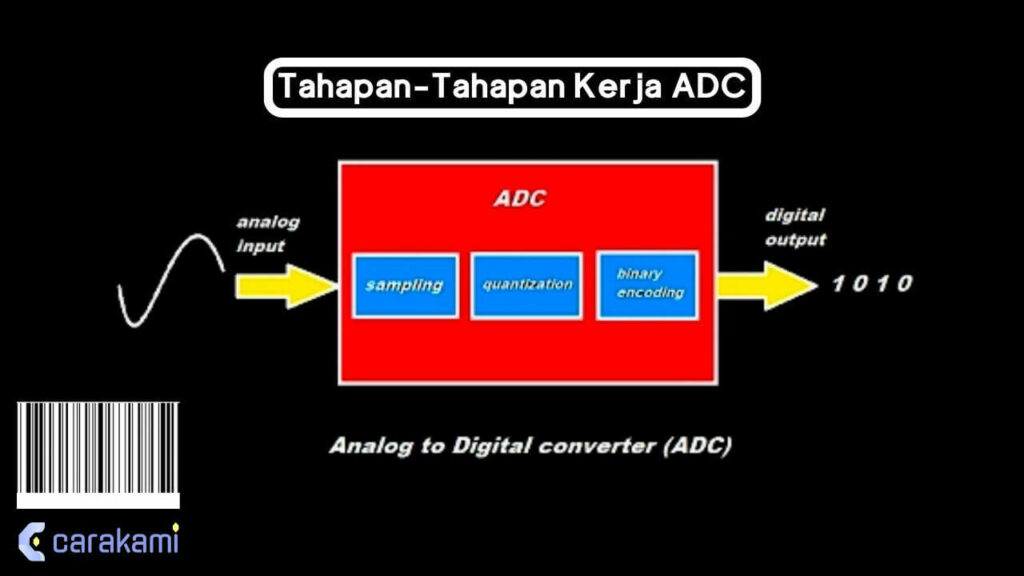 Tahapan-Tahapan Kerja ADC

ADC

analog input

sampling

quantization

binary encoding

digital output

1 0 1 0

Analog to Digital converter (ADC)

carakami